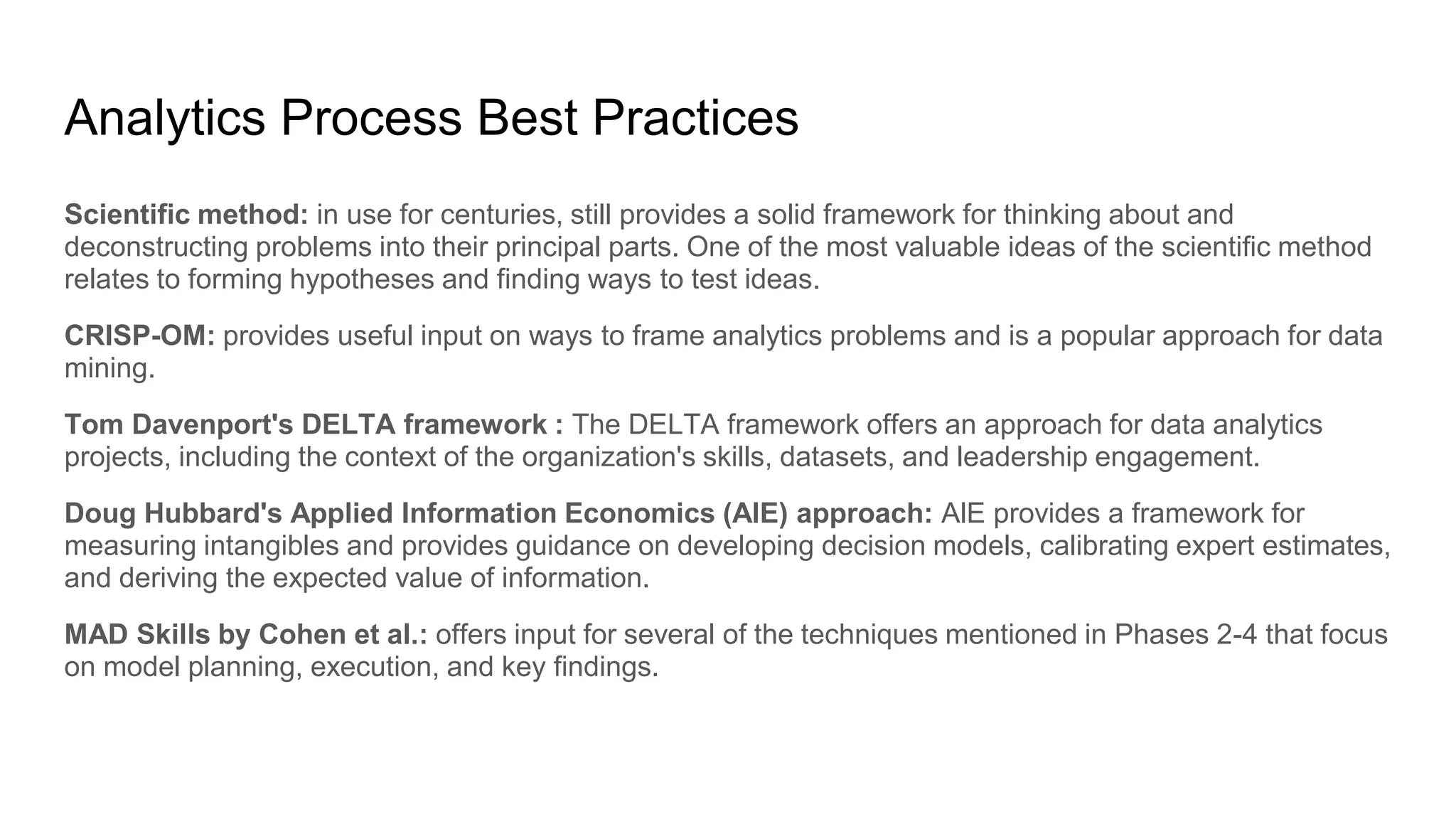 Analytics Process Best Practices

Scientific method: in use for centuries, still provides a solid framework for thinking about and deconstructing problems into their principal parts. One of the most valuable ideas of the scientific method relates to forming hypotheses and finding ways to test ideas.

CRISP-OM: provides useful input on ways to frame analytics problems and is a popular approach for data mining.

Tom Davenport's DELTA framework : The DELTA framework offers an approach for data analytics projects, including the context of the organization's skills, datasets, and leadership engagement.

Doug Hubbard's Applied Information Economics (AIE) approach: AIE provides a framework for measuring intangibles and provides guidance on developing decision models, calibrating expert estimates, and deriving the expected value of information.

MAD Skills by Cohen et al.: offers input for several of the techniques mentioned in Phases 2-4 that focus on model planning, execution, and key findings.